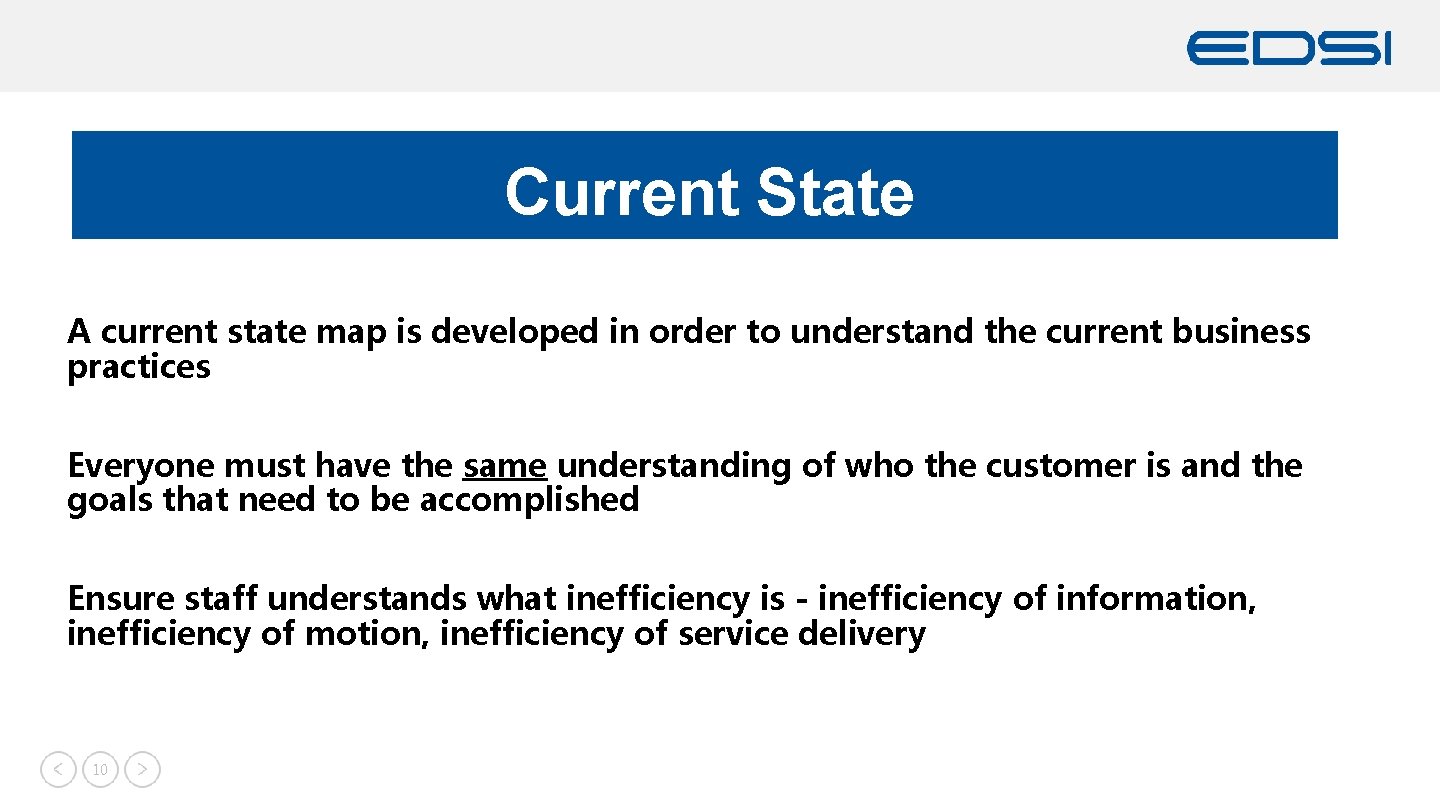 EDSI

Current State

A current state map is developed in order to understand the current business practices

Everyone must have the same understanding of who the customer is and the goals that need to be accomplished

Ensure staff understands what inefficiency is - inefficiency of information, inefficiency of motion, inefficiency of service delivery

< 10 >